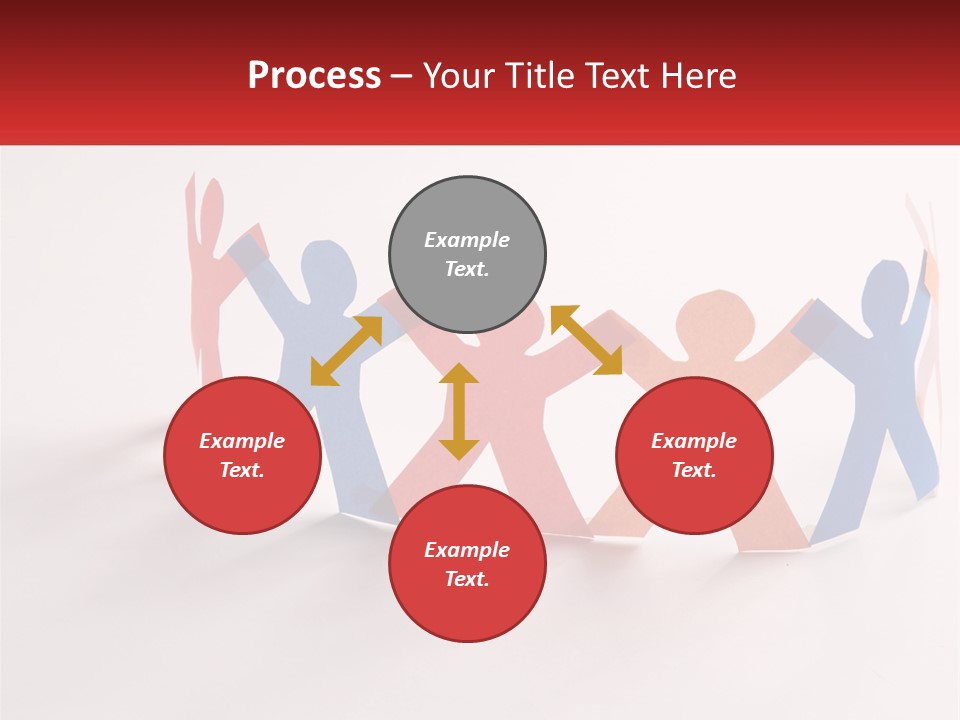 Process – Your Title Text Here

Example Text.

Example Text.

Example Text.

Example Text.